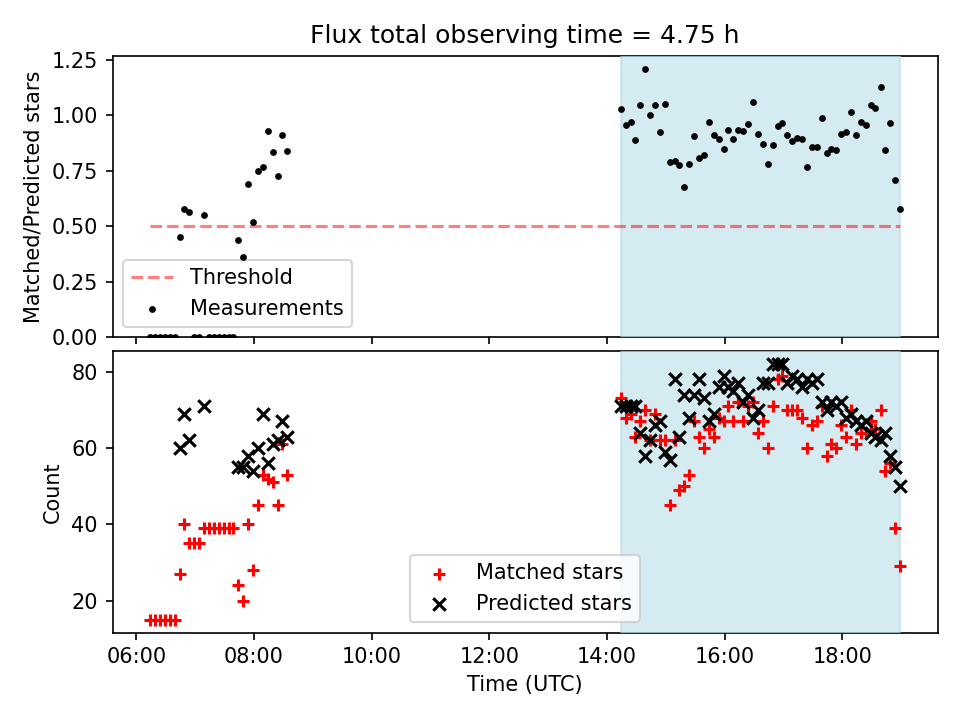 Flux total observing time = 4.75 h

Matched/Predicted stars

1.25
1.00
0.75
0.50
0.25
0.00

Threshold
Measurements

Count

80
60
40
20

Matched stars
Predicted stars

06:00
08:00
10:00
12:00
14:00
16:00
18:00

Time (UTC)